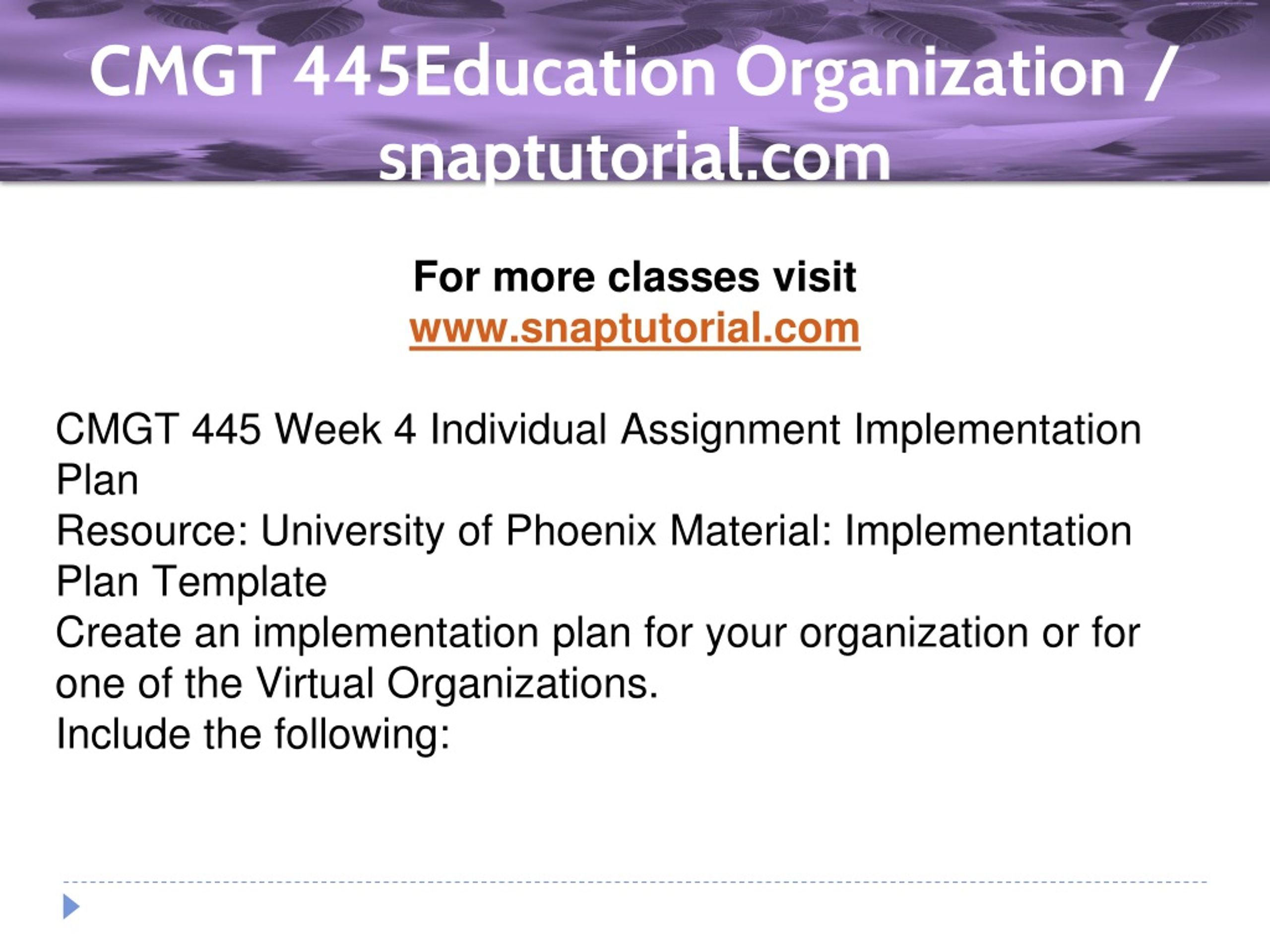 CMGT 445Education Organization / snaptutorial.com

For more classes visit
www.snaptutorial.com

CMGT 445 Week 4 Individual Assignment Implementation Plan
Resource: University of Phoenix Material: Implementation Plan Template
Create an implementation plan for your organization or for one of the Virtual Organizations.
Include the following: